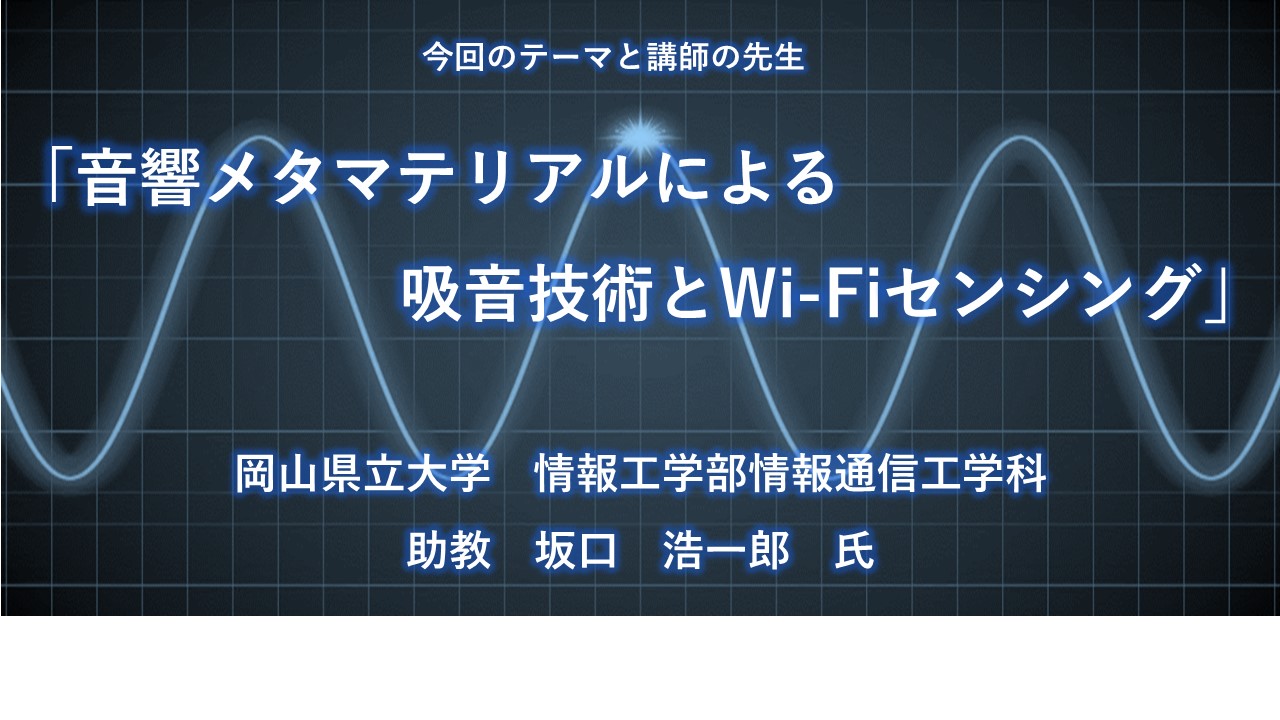 今回のテーマと講師の先生

「音響メタマテリアルによる
吸音技術とWi-Fiセンシング」

岡山県立大学　情報工学部情報通信工学科

助教　坂口　浩一郎　氏